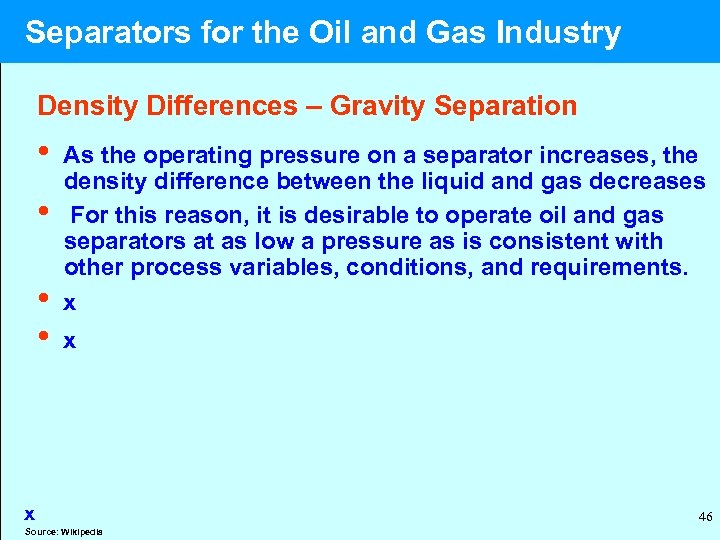 Separators for the Oil and Gas Industry

Density Differences – Gravity Separation

• As the operating pressure on a separator increases, the density difference between the liquid and gas decreases

• For this reason, it is desirable to operate oil and gas separators at as low a pressure as is consistent with other process variables, conditions, and requirements.

• x

• x

x

Source: Wikipedia

46